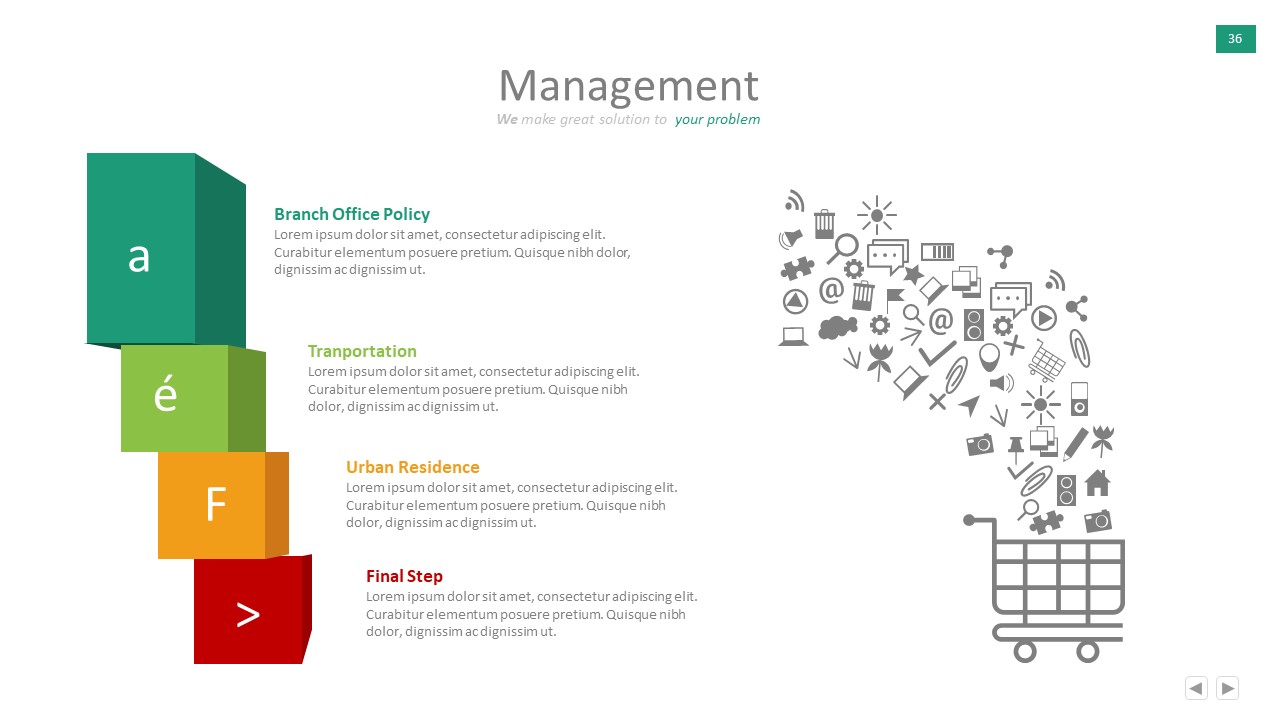 36

Management

We make great solution to your problem

a

Branch Office Policy
Lorem ipsum dolor sit amet, consectetur adipiscing elit. Curabitur elementum posuere pretium. Quisque nibh dolor, dignissim ac dignissim ut.

é

Tranportation
Lorem ipsum dolor sit amet, consectetur adipiscing elit. Curabitur elementum posuere pretium. Quisque nibh dolor, dignissim ac dignissim ut.

F

Urban Residence
Lorem ipsum dolor sit amet, consectetur adipiscing elit. Curabitur elementum posuere pretium. Quisque nibh dolor, dignissim ac dignissim ut.

>

Final Step
Lorem ipsum dolor sit amet, consectetur adipiscing elit. Curabitur elementum posuere pretium. Quisque nibh dolor, dignissim ac dignissim ut.